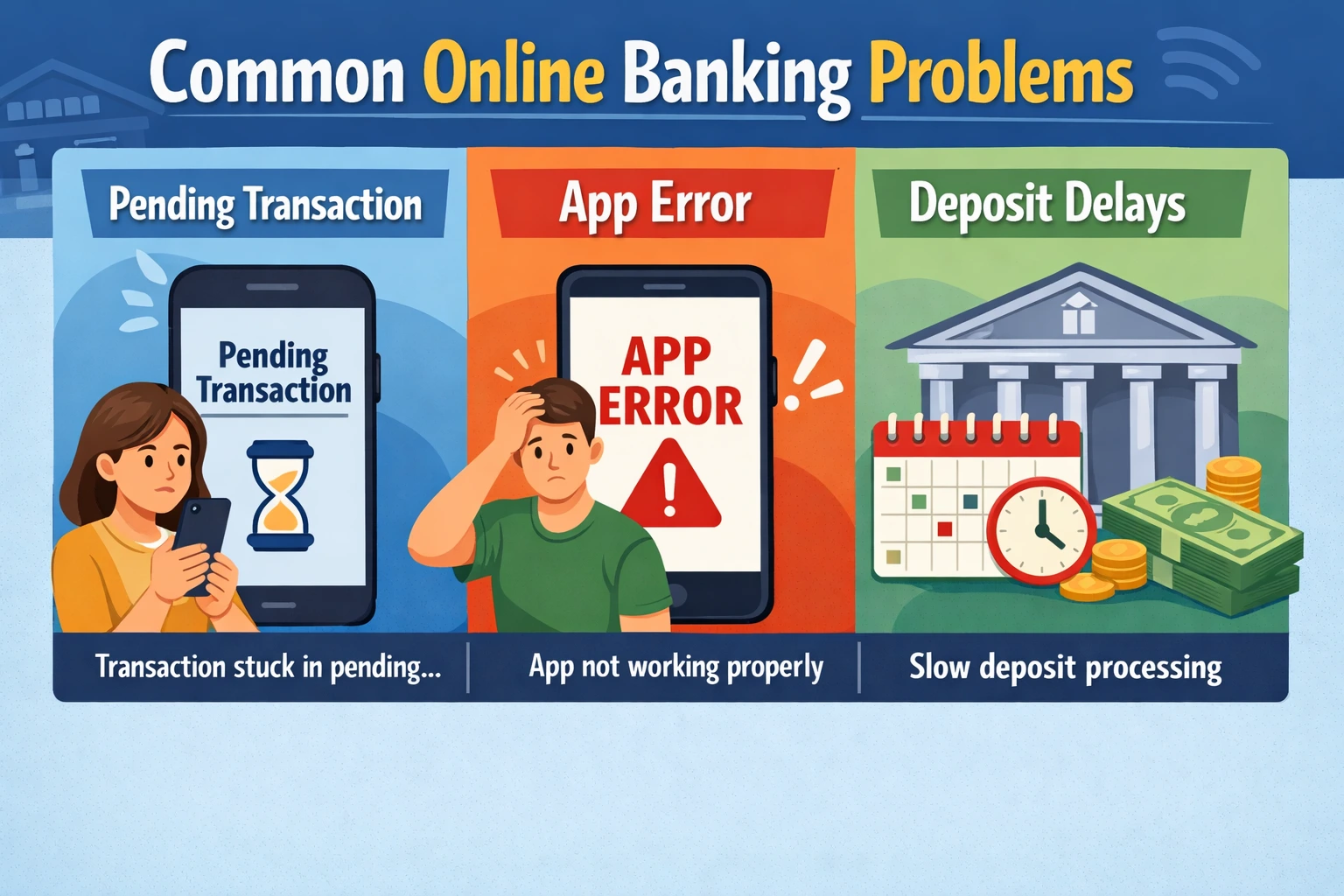 Common Online Banking Problems

Pending Transaction

Pending Transaction

Transaction stuck in pending...

App Error

APP ERROR

App not working properly

Deposit Delays

Slow deposit processing